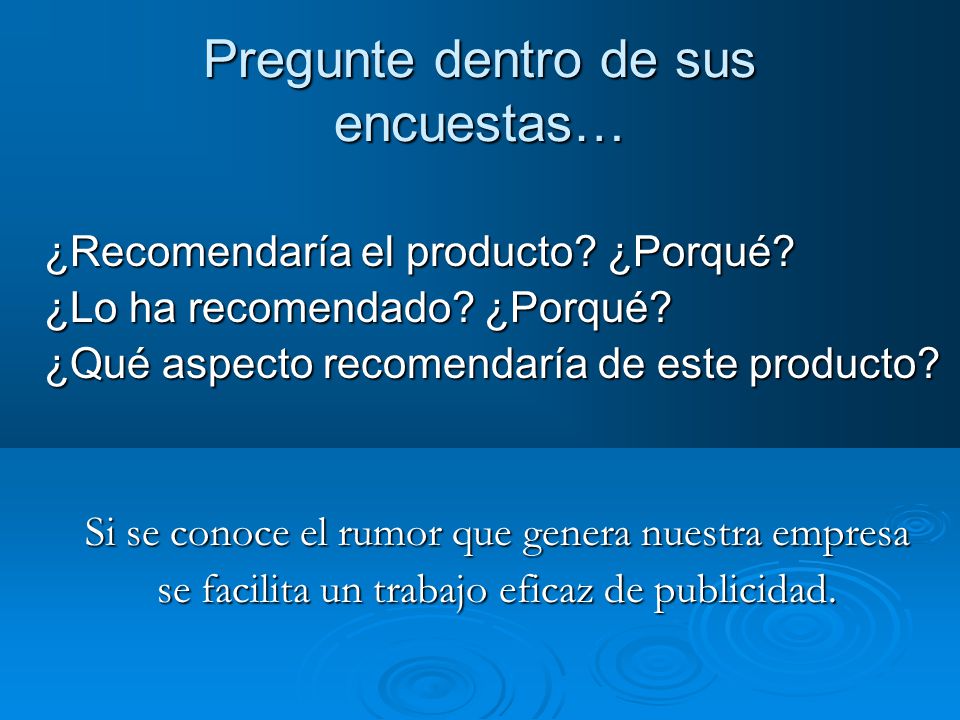 Pregunte dentro de sus encuestas…

¿Recomendaría el producto? ¿Porqué?
¿Lo ha recomendado? ¿Porqué?
¿Qué aspecto recomendaría de este producto?

Si se conoce el rumor que genera nuestra empresa se facilita un trabajo eficaz de publicidad.